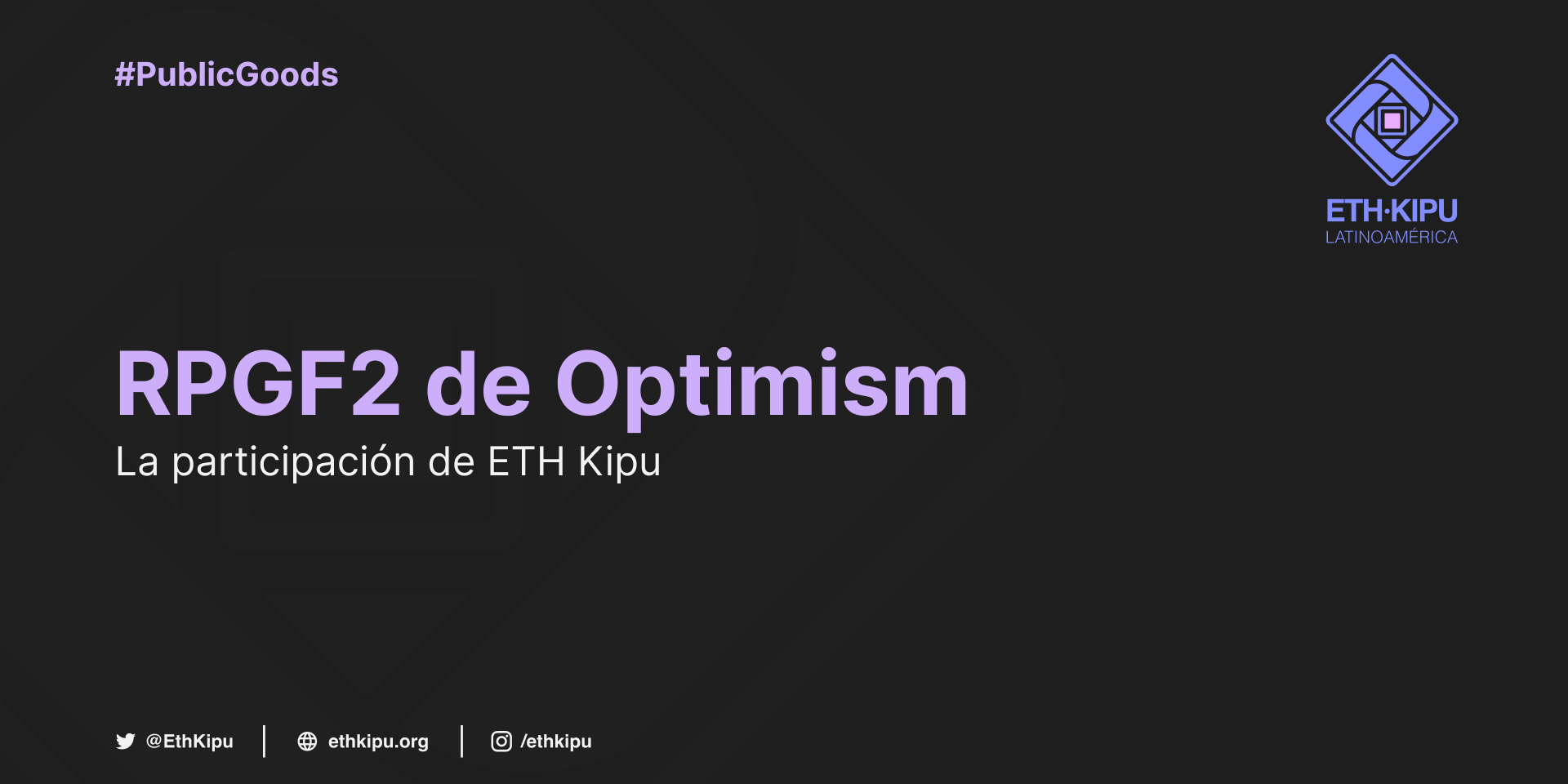 #PublicGoods

ETH·KIPU
LATINOAMÉRICA

RPGF2 de Optimism

La participación de ETH Kipu

@EthKipu | ethkipu.org | /ethkipu